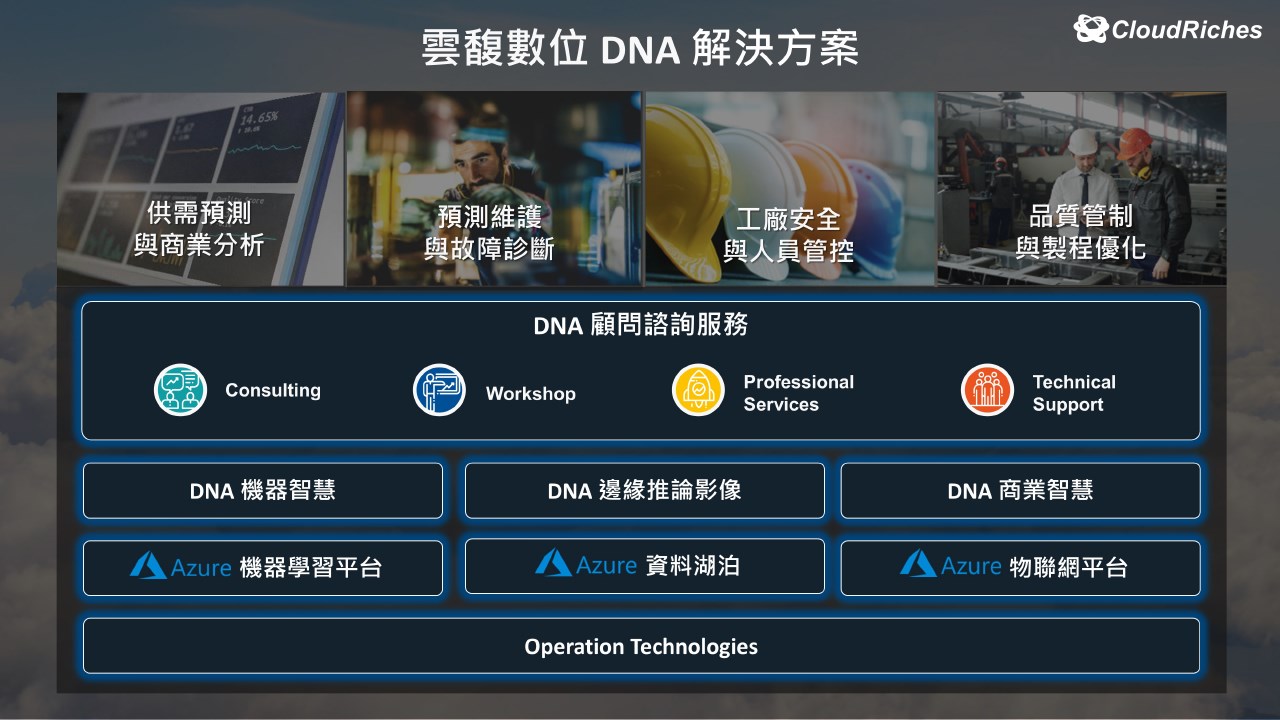 雲馥數位 DNA 解決方案

CloudRiches

14.65%

供需預測
與商業分析

預測維護
與故障診斷

工廠安全
與人員管控

品質管制
與製程優化

DNA 顧問諮詢服務

Consulting

Workshop

Professional Services

Technical Support

DNA 機器智慧

DNA 邊緣推論影像

DNA 商業智慧

Azure 機器學習平台

Azure 資料湖泊

Azure 物聯網平台

Operation Technologies